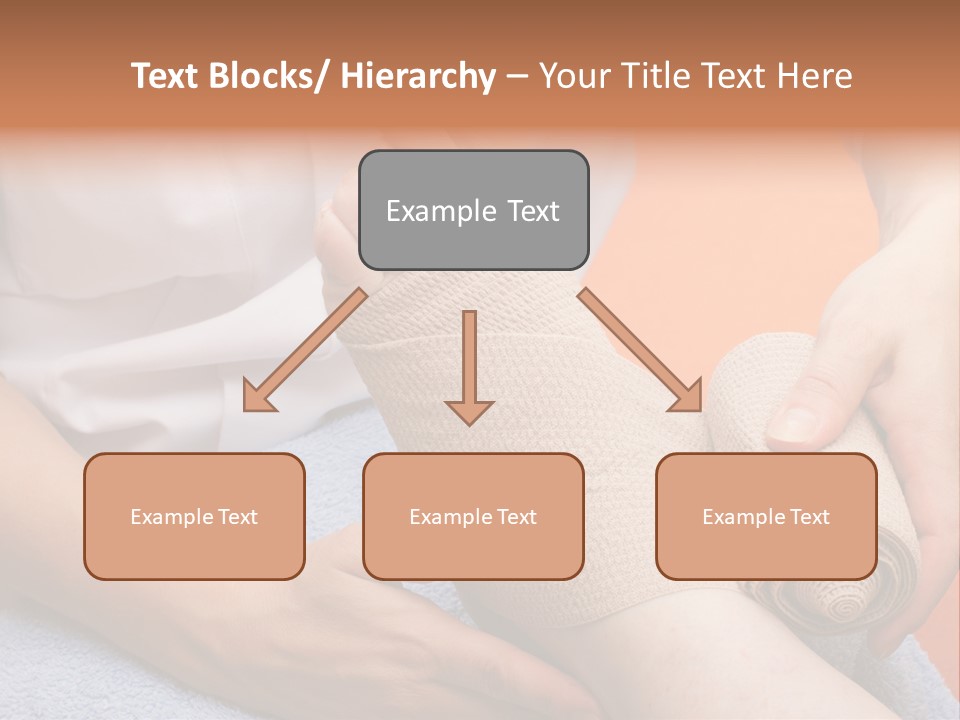 Text Blocks/ Hierarchy – Your Title Text Here

Example Text

Example Text

Example Text

Example Text